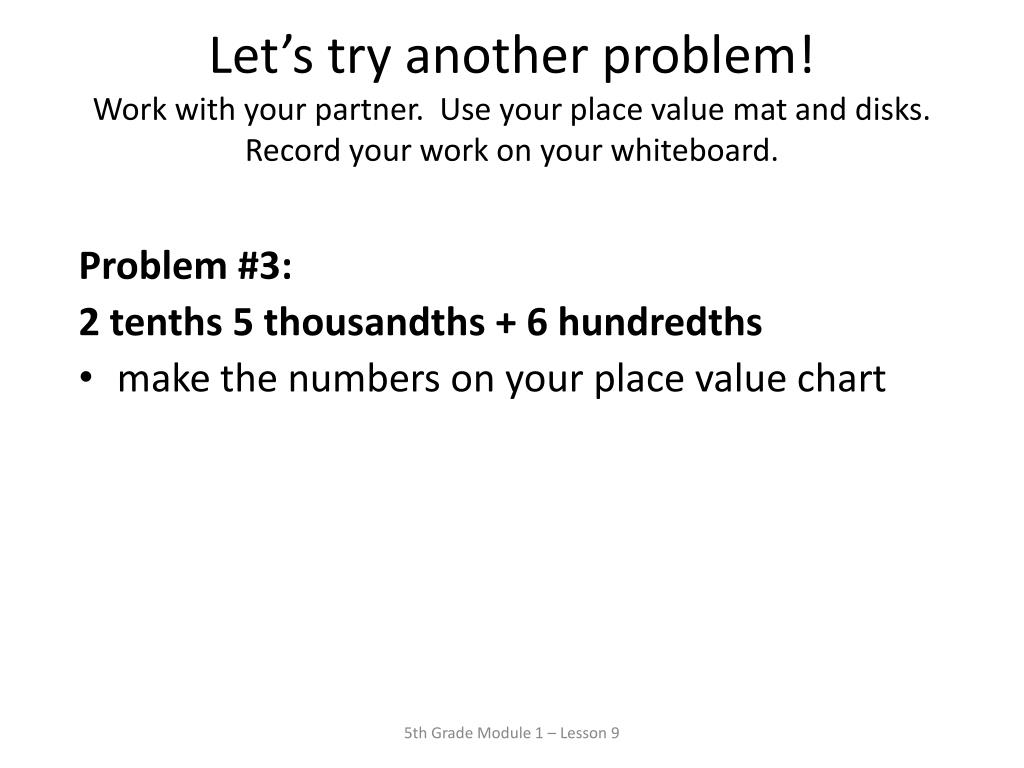 Let’s try another problem!
Work with your partner.  Use your place value mat and disks. Record your work on your whiteboard.

Problem #3:
2 tenths 5 thousandths + 6 hundredths
• make the numbers on your place value chart

5th Grade Module 1 – Lesson 9